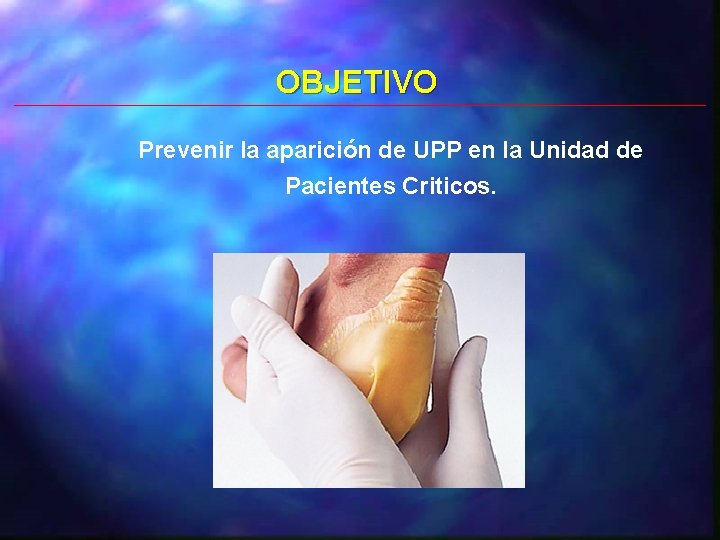 OBJETIVO

Prevenir la aparición de UPP en la Unidad de Pacientes Criticos.